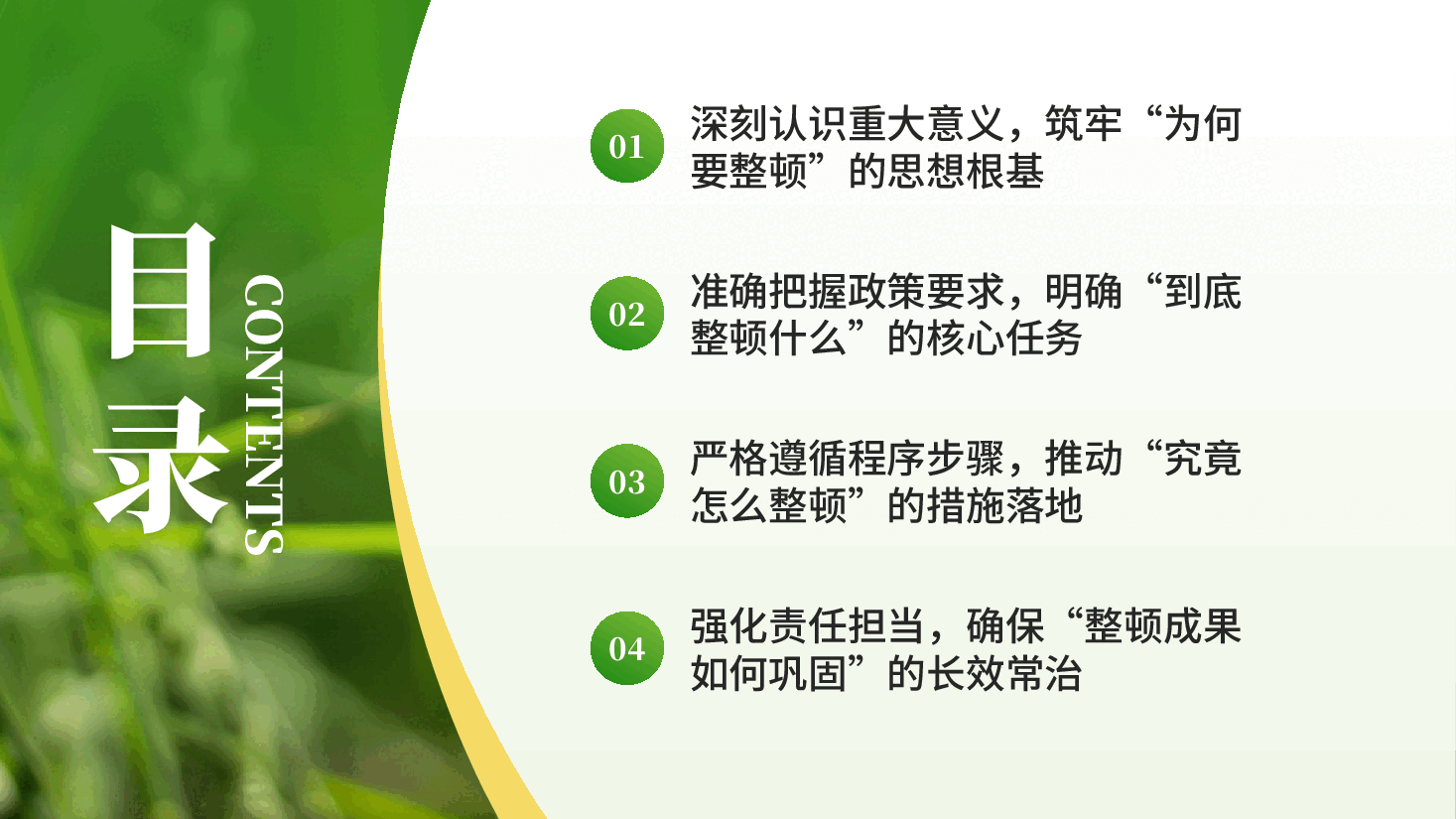 目录

CONTENTS

01 深刻认识重大意义，筑牢“为何要整顿”的思想根基

02 准确把握政策要求，明确“到底整顿什么”的核心任务

03 严格遵循程序步骤，推动“究竟怎么整顿”的措施落地

04 强化责任担当，确保“整顿成果如何巩固”的长效常治